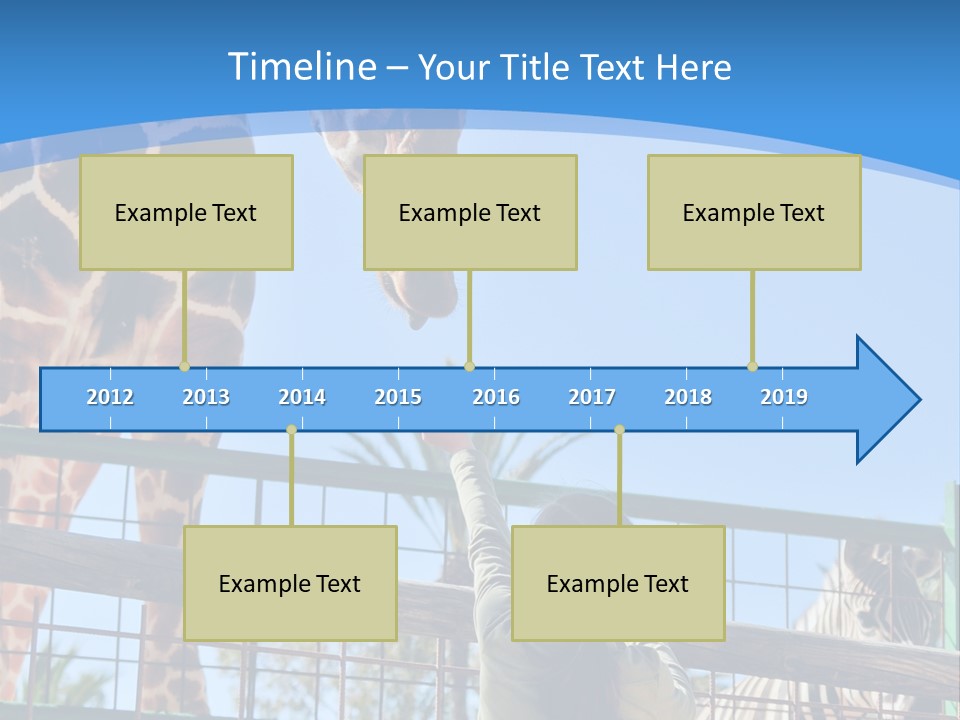 Timeline – Your Title Text Here

Example Text

Example Text

Example Text

2012 2013 2014 2015 2016 2017 2018 2019

Example Text

Example Text